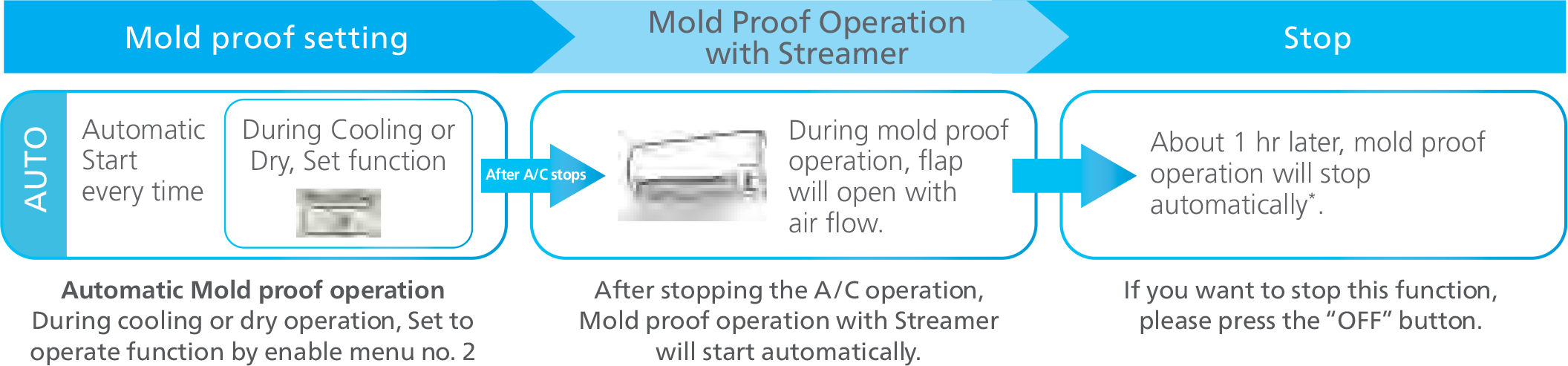 Mold proof setting

Mold Proof Operation with Streamer

Stop

AUTO

Automatic Start every time

During Cooling or Dry, Set function

After A/C stops

During mold proof operation, flap will open with air flow.

About 1 hr later, mold proof operation will stop automatically*.

**Automatic Mold proof operation**
During cooling or dry operation, Set to operate function by enable menu no. 2

After stopping the A/C operation, Mold proof operation with Streamer will start automatically.

If you want to stop this function, please press the “OFF” button.